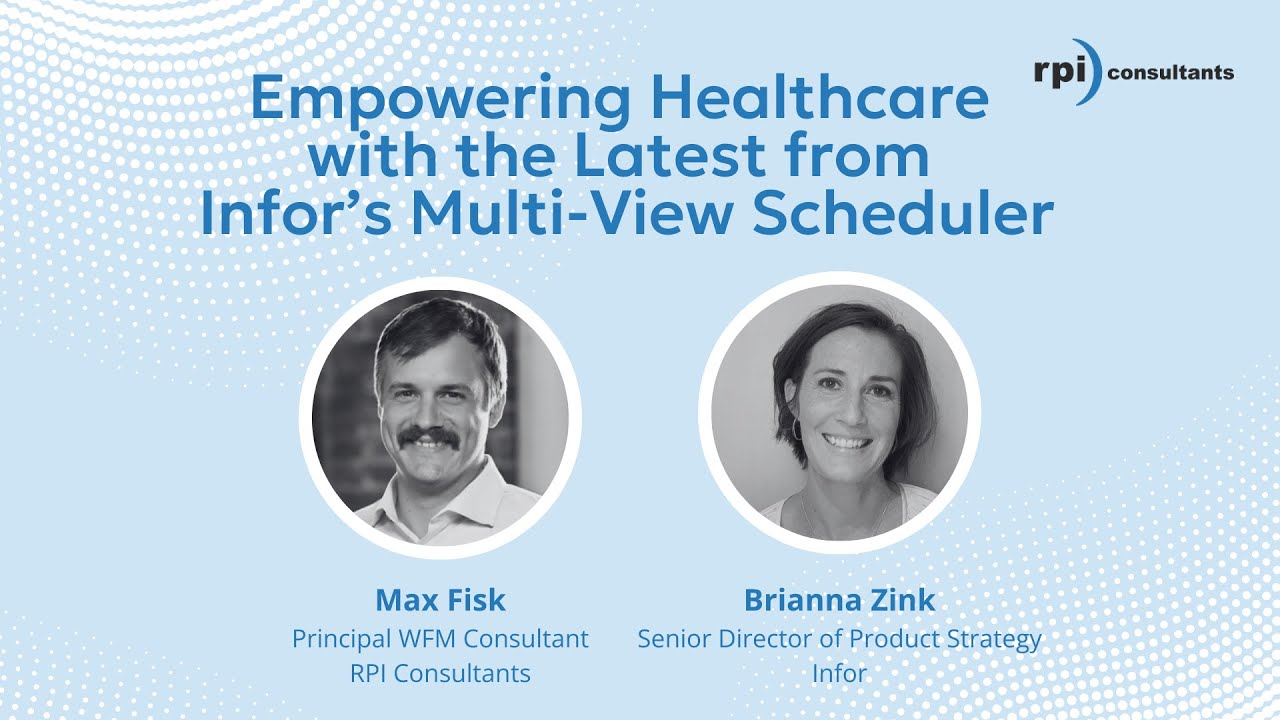 rpi consultants

Empowering Healthcare with the Latest from Infor's Multi-View Scheduler

Max Fisk
Principal WFM Consultant
RPI Consultants

Brianna Zink
Senior Director of Product Strategy
Infor